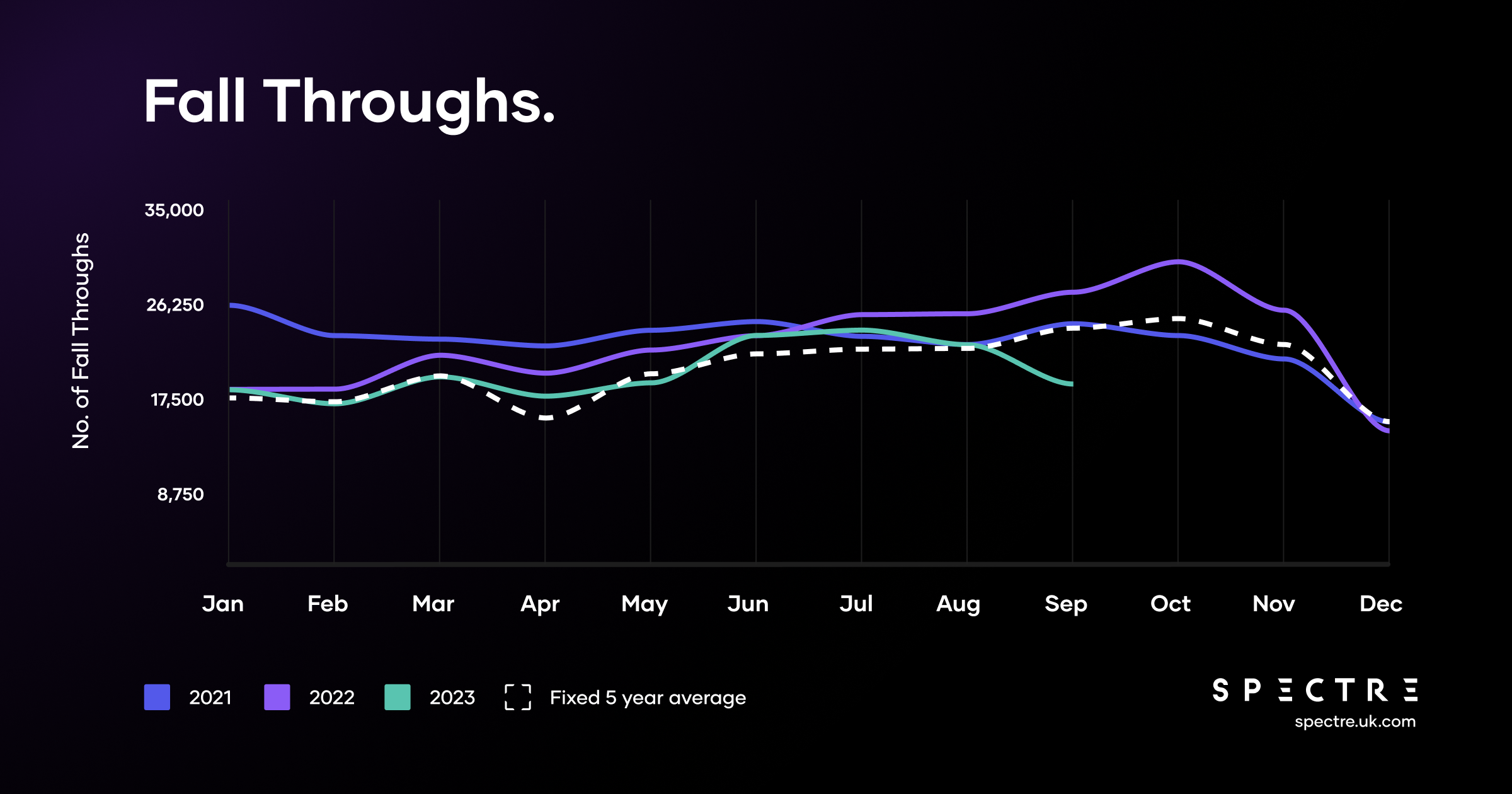 Fall Throughs.

No. of Fall Throughs

35,000
26,250
17,500
8,750

Jan Feb Mar Apr May Jun Jul Aug Sep Oct Nov Dec

2021 2022 2023 Fixed 5 year average

SPECTRE
spectre.uk.com